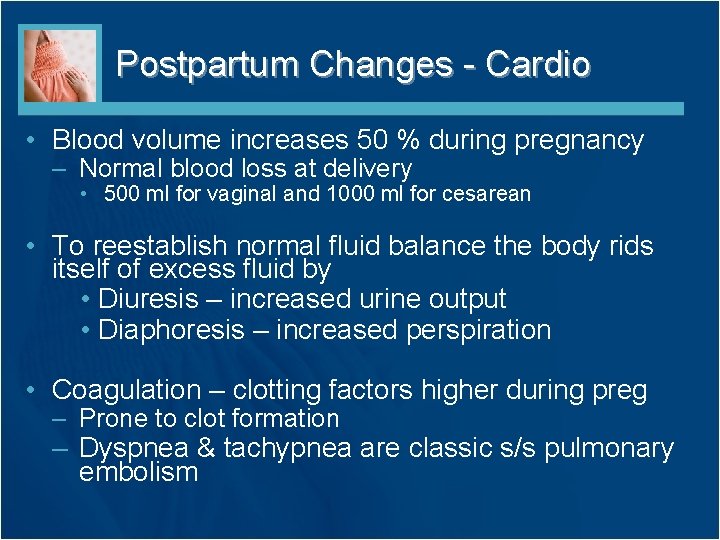 Postpartum Changes - Cardio

• Blood volume increases 50 % during pregnancy
– Normal blood loss at delivery
• 500 ml for vaginal and 1000 ml for cesarean

• To reestablish normal fluid balance the body rids itself of excess fluid by
• Diuresis – increased urine output
• Diaphoresis – increased perspiration

• Coagulation – clotting factors higher during preg
– Prone to clot formation
– Dyspnea & tachypnea are classic s/s pulmonary embolism